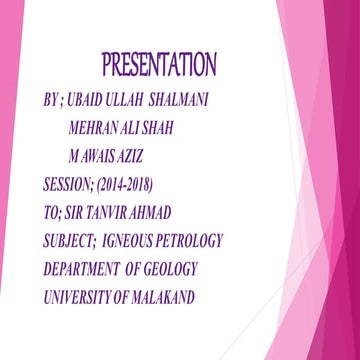 PRESENTATION

BY ; UBAID ULLAH SHALMANI

MEHRAN ALI SHAH

M AWAIS AZIZ

SESSION; (2014-2018)

TO; SIR TANVIR AHMAD

SUBJECT; IGNEOUS PETROLOGY

DEPARTMENT OF GEOLOGY

UNIVERSITY OF MALAKAND